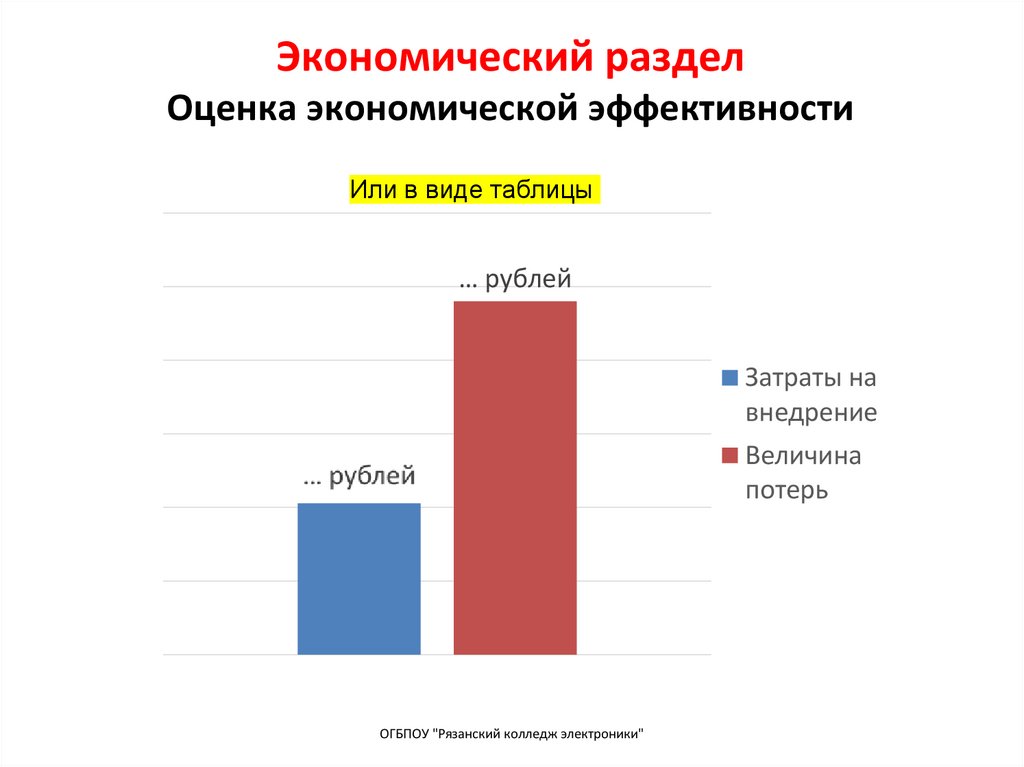 Экономический раздел
Оценка экономической эффективности

Или в виде таблицы

… рублей

… рублей

Затраты на внедрение

Величина потерь

ОГБПОУ "Рязанский колледж электроники"